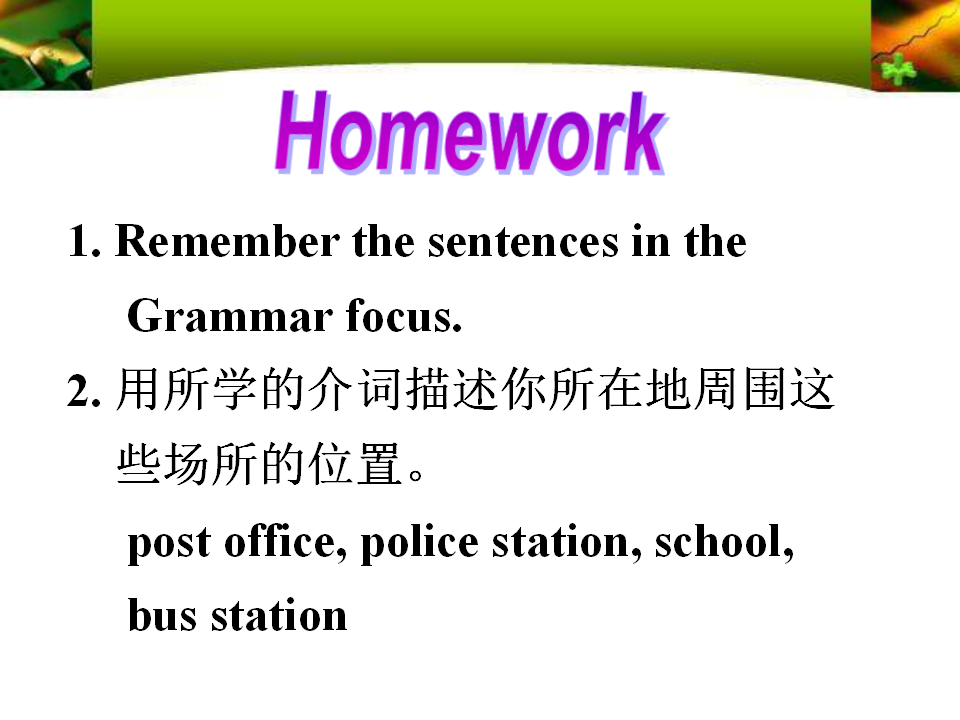 Homework

1. Remember the sentences in the Grammar focus.

2. 用所学的介词描述你所在地周围这些场所的位置。

post office, police station, school, bus station